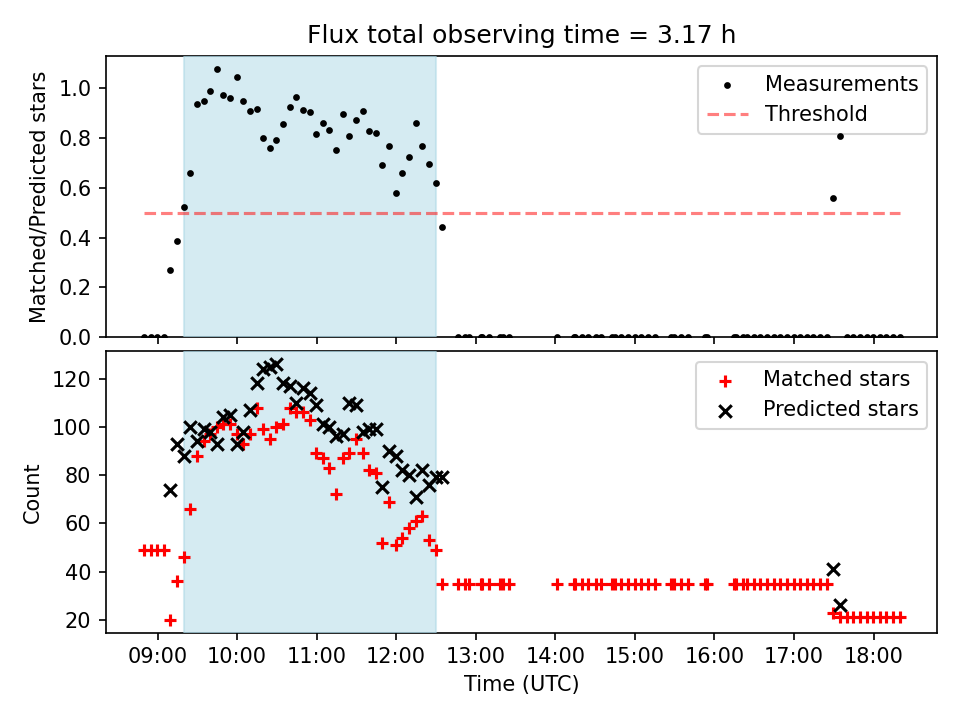 Flux total observing time = 3.17 h

Matched/Predicted stars

1.0
0.8
0.6
0.4
0.2
0.0

Measurements
Threshold

Count

120
100
80
60
40
20

Matched stars
Predicted stars

09:00 10:00 11:00 12:00 13:00 14:00 15:00 16:00 17:00 18:00

Time (UTC)